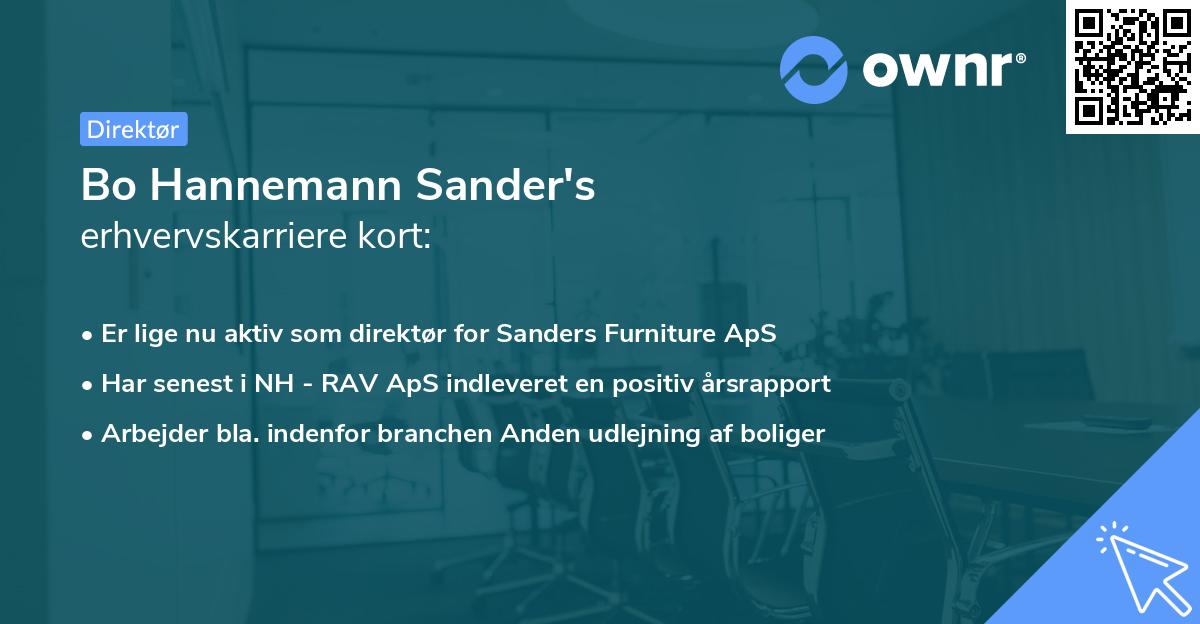 ownr®

Direktør

Bo Hannemann Sander's
erhvervskarriere kort:

• Er lige nu aktiv som direktør for Sanders Furniture ApS
• Har senest i NH - RAV ApS indleveret en positiv årsrapport
• Arbejder bla. indenfor branchen Anden udlejning af boliger